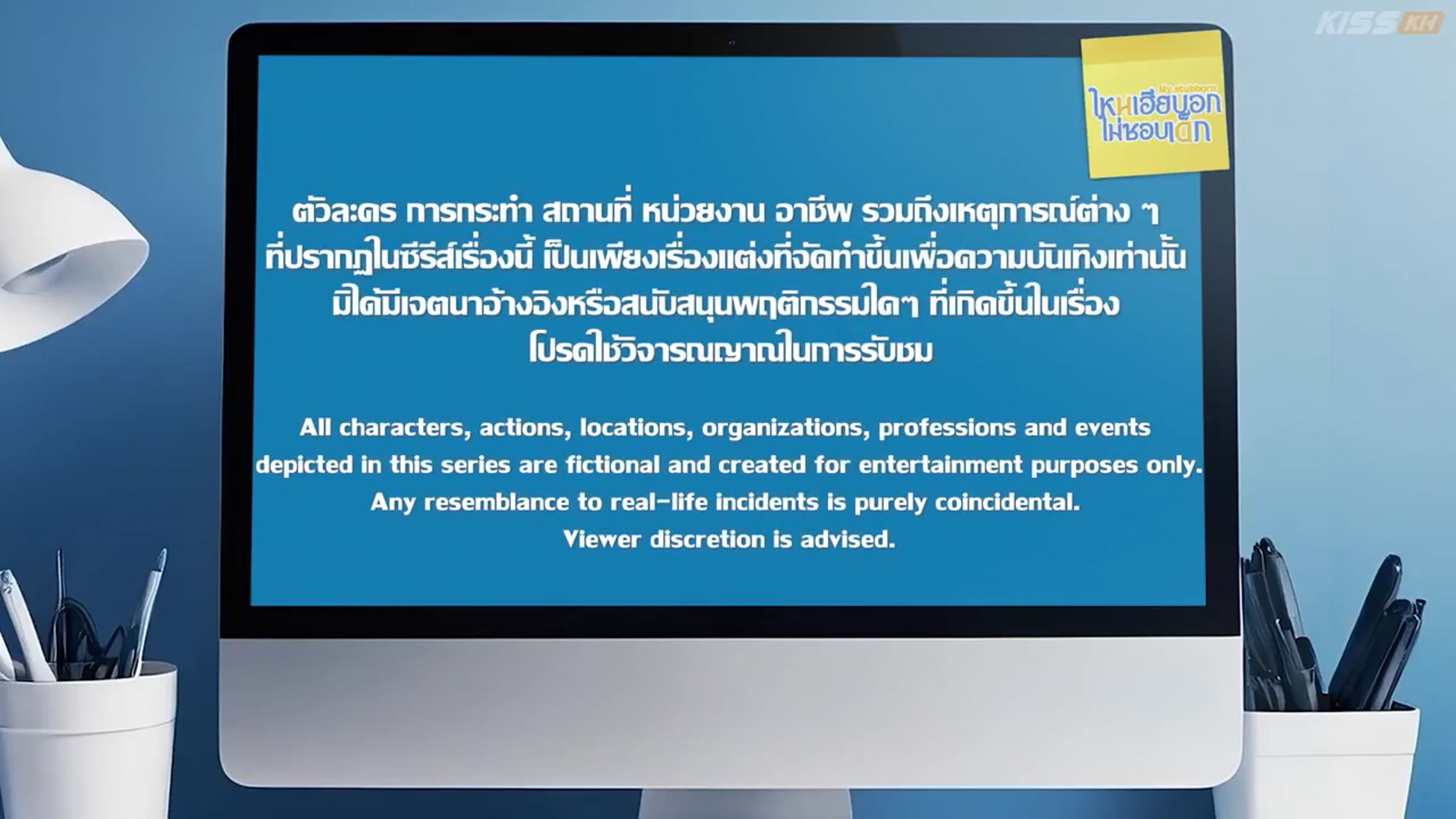 KISSKH

My stubborn
ไหนเฮียบอกไม่ชอบเด็ก

ตัวละคร การกระทำ สถานที่ หน่วยงาน อาชีพ รวมถึงเหตุการณ์ต่าง ๆ ที่ปรากฏในซีรีส์เรื่องนี้ เป็นเพียงเรื่องแต่งที่จัดทำขึ้นเพื่อความบันเทิงเท่านั้น มิได้มีเจตนาอ้างอิงหรือสนับสนุนพฤติกรรมใดๆ ที่เกิดขึ้นในเรื่อง โปรดใช้วิจารณญาณในการรับชม

All characters, actions, locations, organizations, professions and events depicted in this series are fictional and created for entertainment purposes only. Any resemblance to real-life incidents is purely coincidental. Viewer discretion is advised.